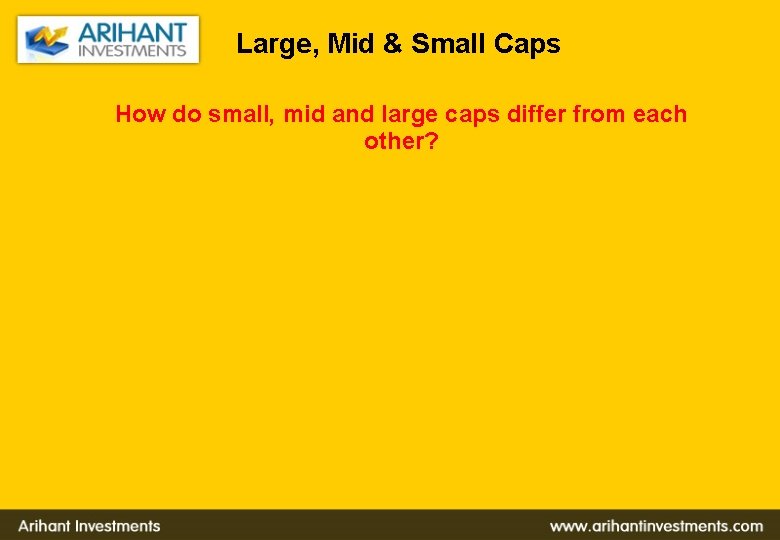 ARIHANT INVESTMENTS

Large, Mid & Small Caps

How do small, mid and large caps differ from each other?

Arihant Investments

www.arihantinvestments.com